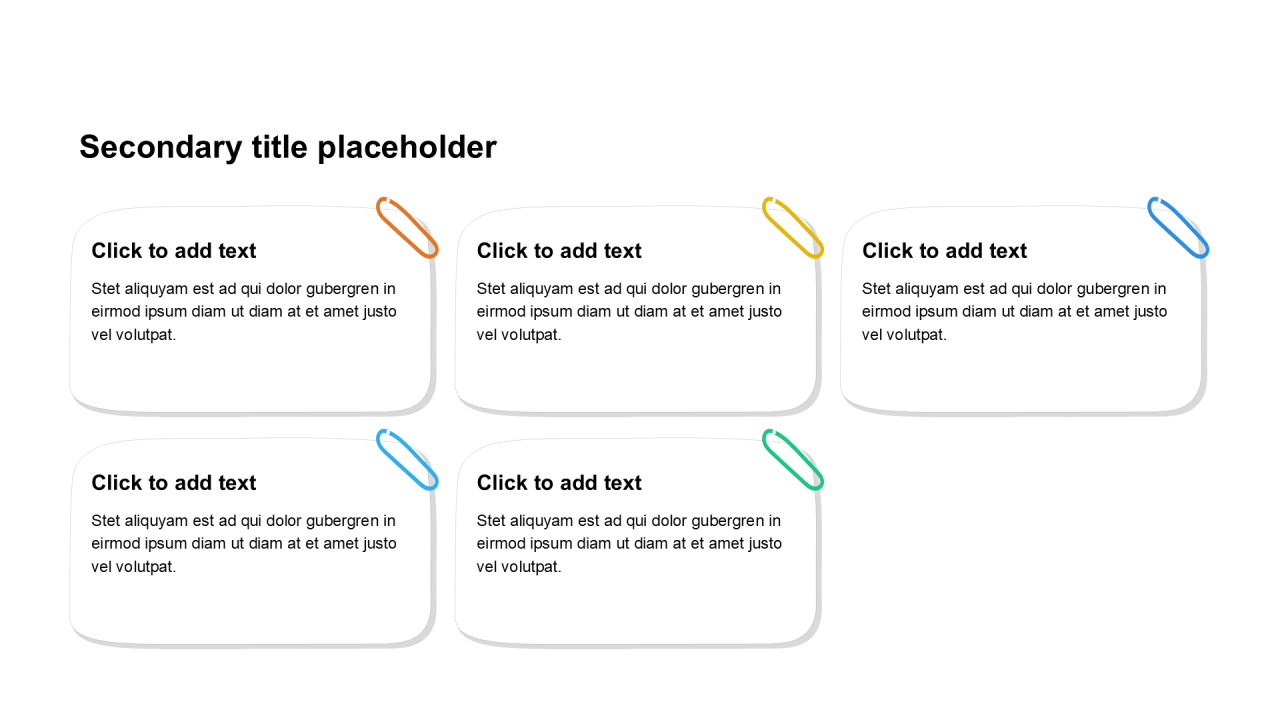 Secondary title placeholder

Click to add text

Stet aliquyam est ad qui dolor gubergren in eirmod ipsum diam ut diam at et amet justo vel volutpat.

Click to add text

Stet aliquyam est ad qui dolor gubergren in eirmod ipsum diam ut diam at et amet justo vel volutpat.

Click to add text

Stet aliquyam est ad qui dolor gubergren in eirmod ipsum diam ut diam at et amet justo vel volutpat.

Click to add text

Stet aliquyam est ad qui dolor gubergren in eirmod ipsum diam ut diam at et amet justo vel volutpat.

Click to add text

Stet aliquyam est ad qui dolor gubergren in eirmod ipsum diam ut diam at et amet justo vel volutpat.